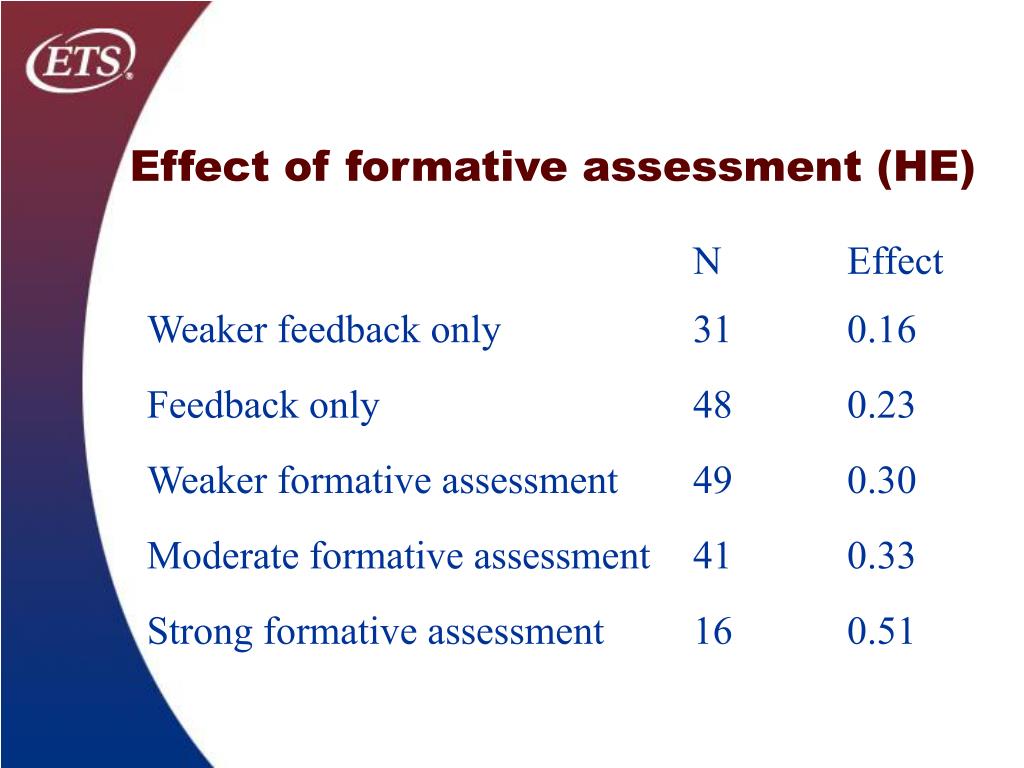 ETS®

Effect of formative assessment (HE)

| | N | Effect |
|---|---|---|
| Weaker feedback only | 31 | 0.16 |
| Feedback only | 48 | 0.23 |
| Weaker formative assessment | 49 | 0.30 |
| Moderate formative assessment | 41 | 0.33 |
| Strong formative assessment | 16 | 0.51 |